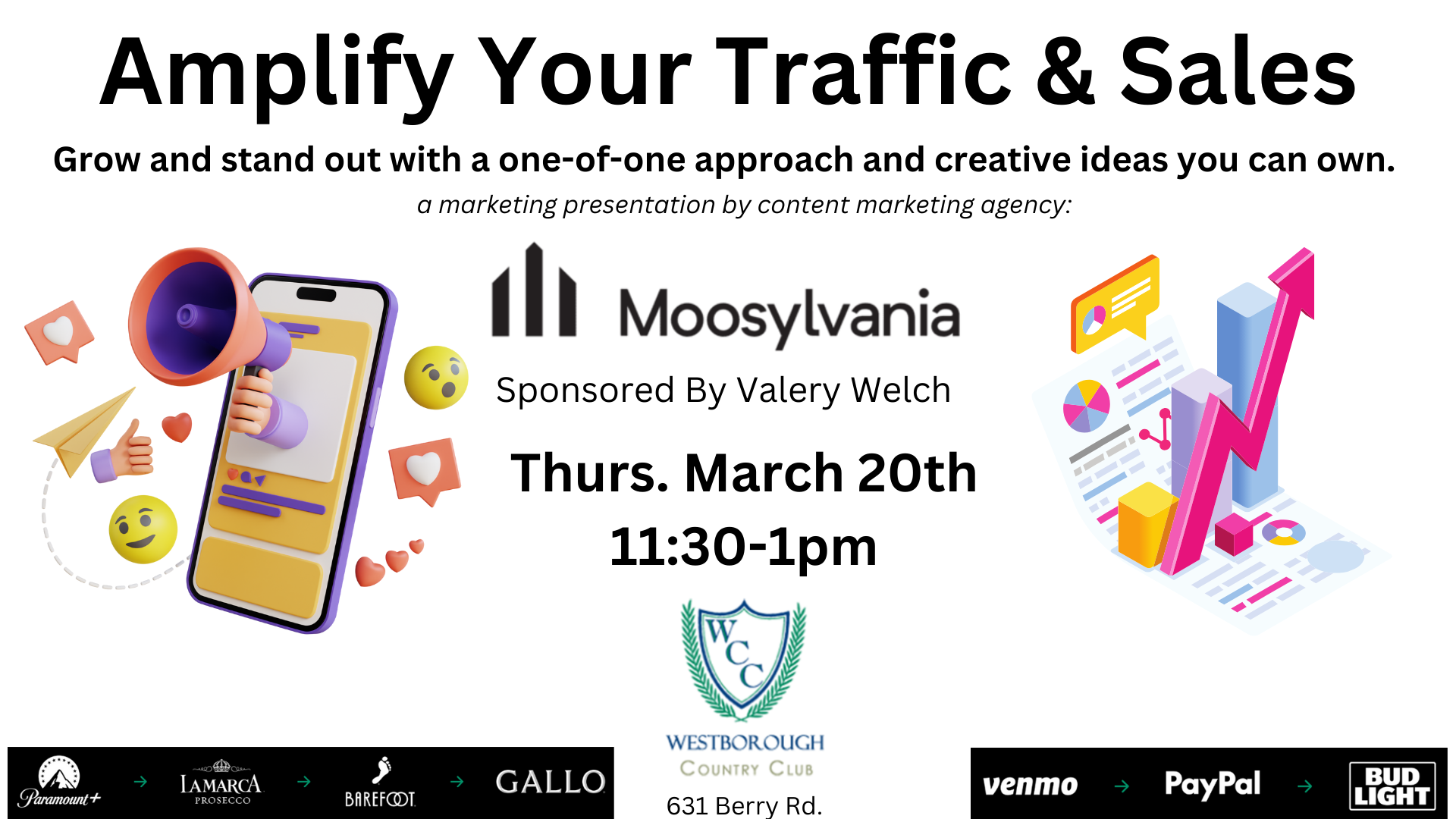 Amplify Your Traffic & Sales

Grow and stand out with a one-of-one approach and creative ideas you can own.

a marketing presentation by content marketing agency:

Moosylvania

Sponsored By Valery Welch

Thurs. March 20th

11:30-1pm

WCC

WESTBOROUGH
COUNTRY CLUB

631 Berry Rd.

Paramount+ → LAMARCA PROSECCO → BAREFOOT → GALLO

venmo → PayPal → BUD LIGHT